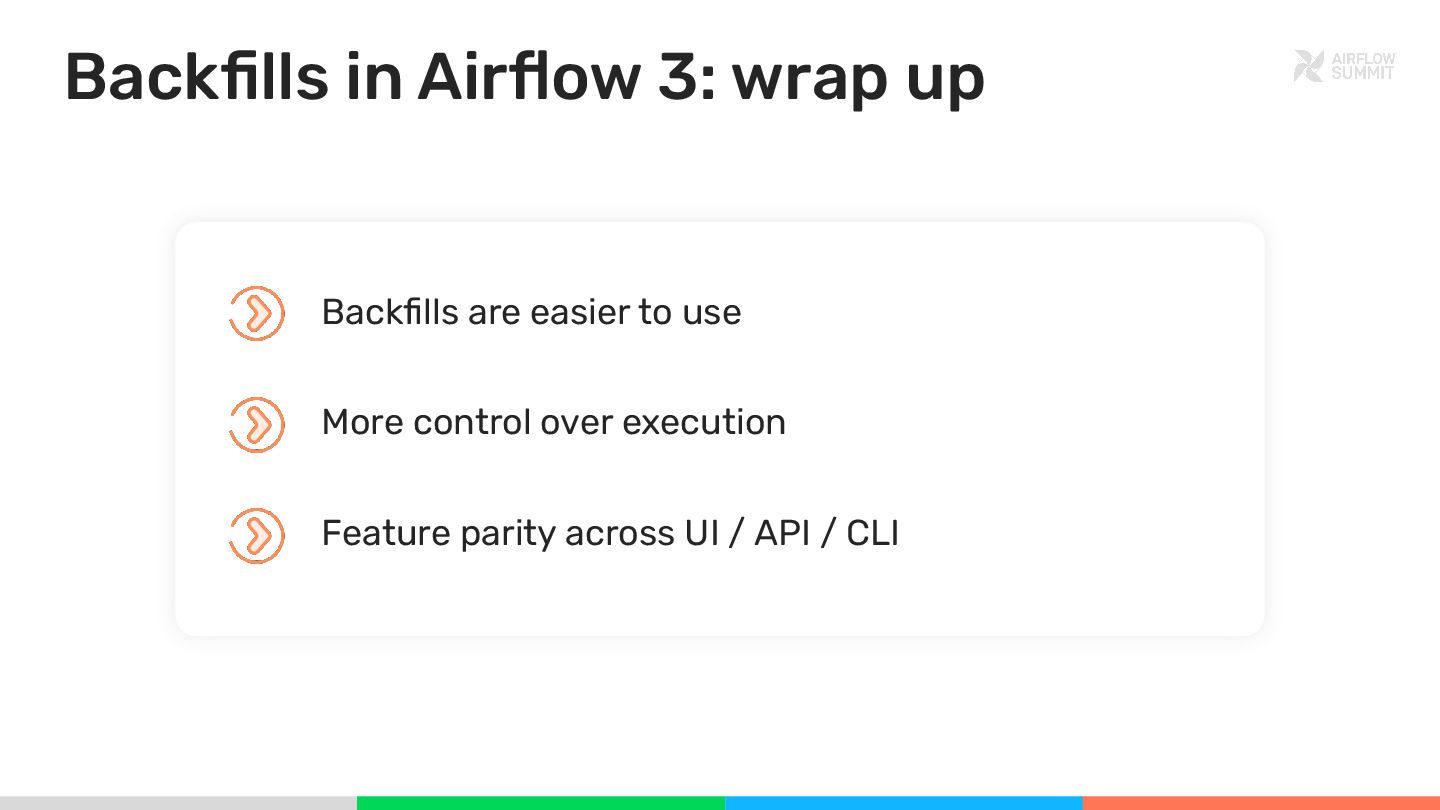 Backfills in Airflow 3: wrap up

AIRFLOW SUMMIT

Backfills are easier to use

More control over execution

Feature parity across UI / API / CLI